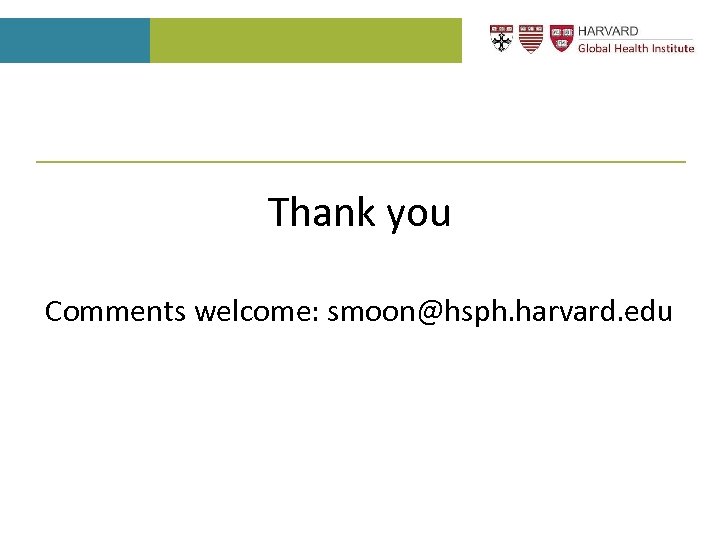 HARVARD
Global Health Institute

Thank you

Comments welcome: smoon@hsph.harvard.edu